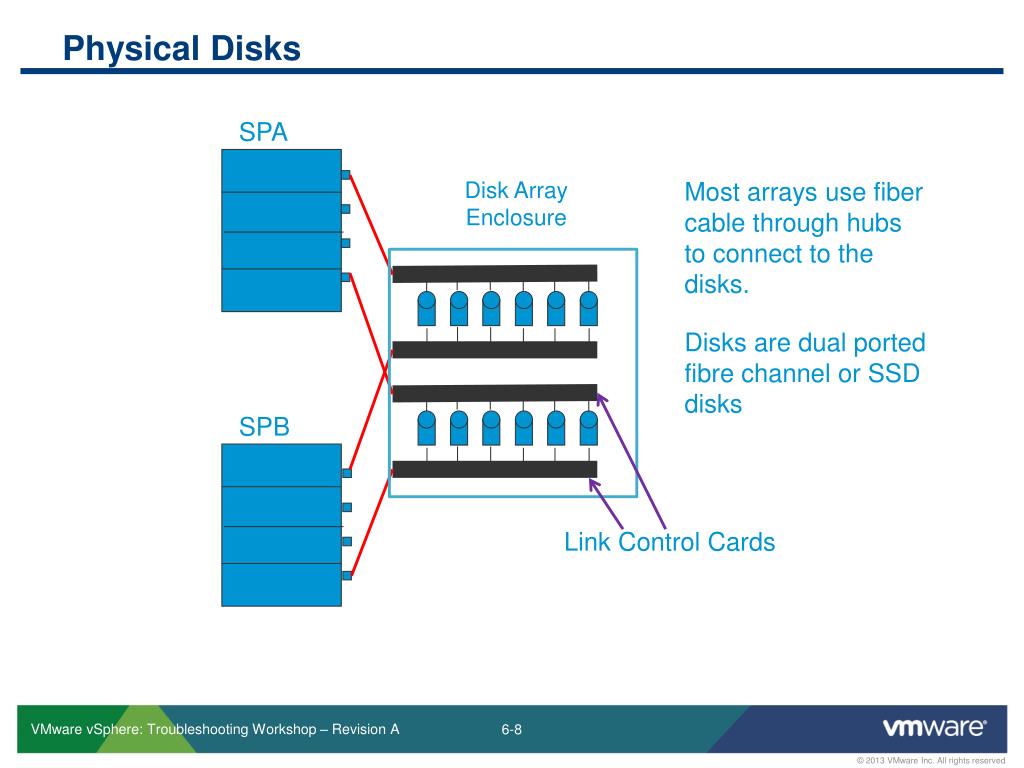 Physical Disks

SPA

Disk Array Enclosure

Most arrays use fiber cable through hubs to connect to the disks.

Disks are dual ported fibre channel or SSD disks

SPB

Link Control Cards

VMware vSphere: Troubleshooting Workshop – Revision A

6-8

vmware®

© 2013 VMware Inc. All rights reserved